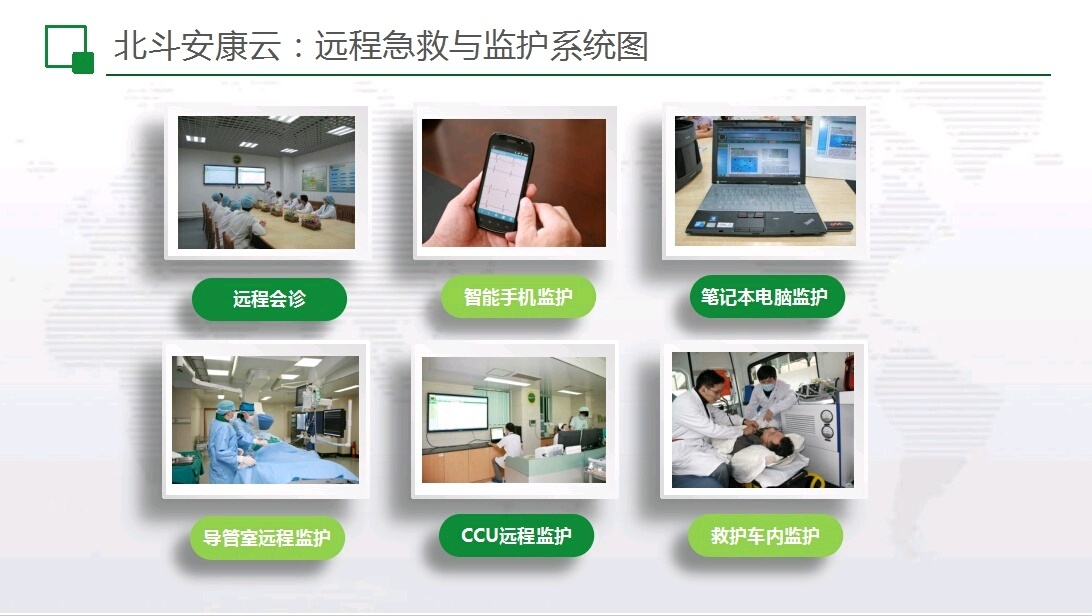 北斗安康云：远程急救与监护系统图

远程会诊

智能手机监护

笔记本电脑监护

导管室远程监护

CCU远程监护

救护车内监护